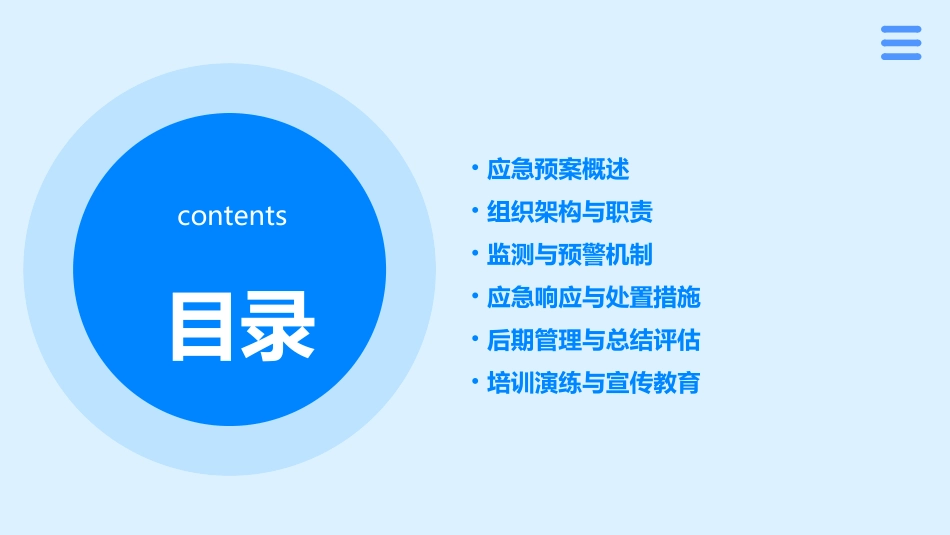 contents

目录

• 应急预案概述
• 组织架构与职责
• 监测与预警机制
• 应急响应与处置措施
• 后期管理与总结评估
• 培训演练与宣传教育